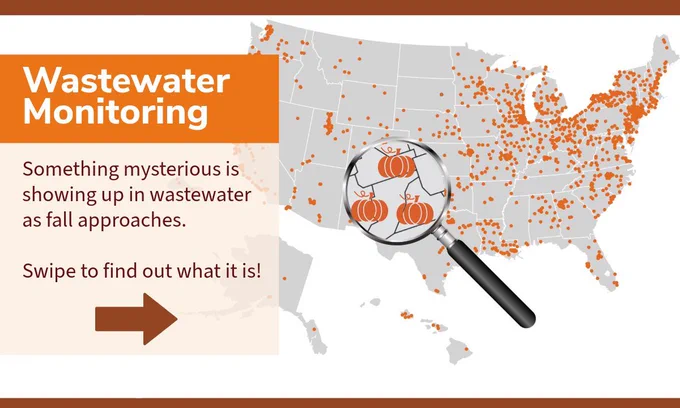 Wastewater Monitoring

Something mysterious is showing up in wastewater as fall approaches.

Swipe to find out what it is!